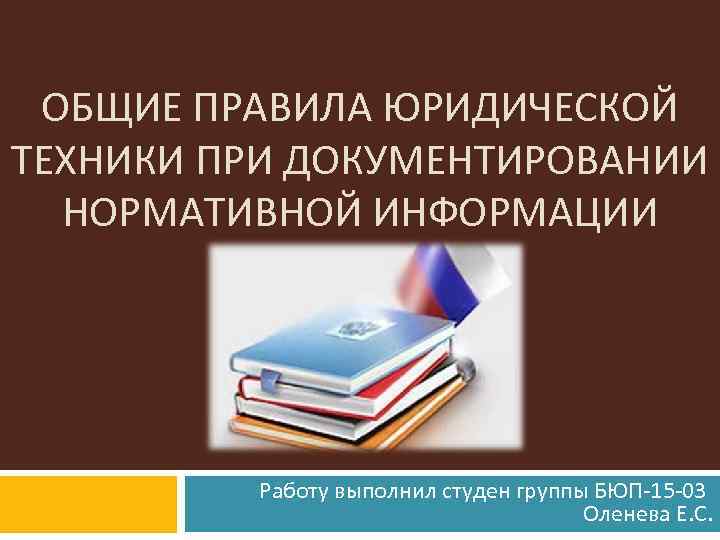 ОБЩИЕ ПРАВИЛА ЮРИДИЧЕСКОЙ ТЕХНИКИ ПРИ ДОКУМЕНТИРОВАНИИ НОРМАТИВНОЙ ИНФОРМАЦИИ

Работу выполнил студен группы БЮП-15-03
Оленева Е.С.